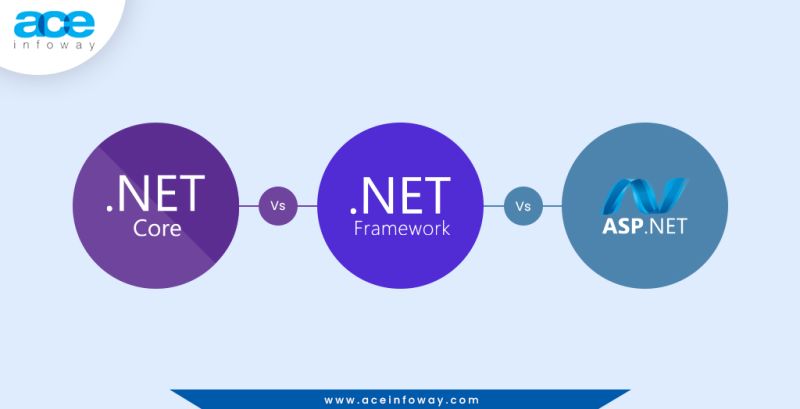 ace
infoway

.NET
Core

Vs

.NET
Framework

Vs

ASP.NET

www.aceinfoway.com